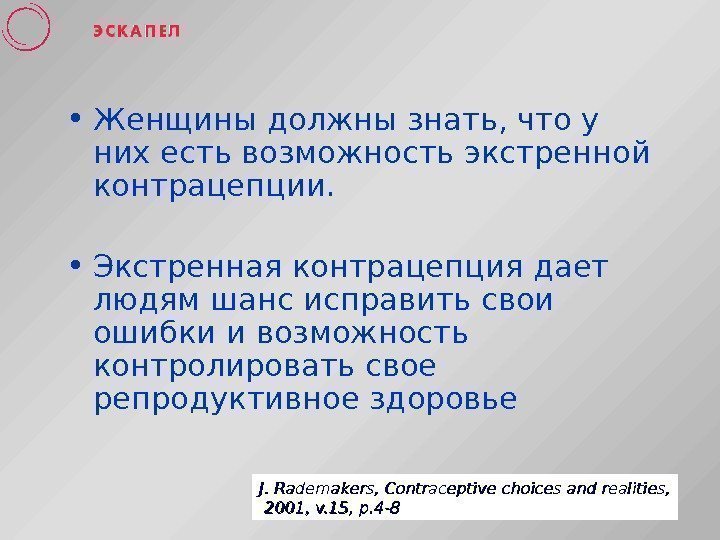 ЭСКАПЕЛ

• Женщины должны знать, что у них есть возможность экстренной контрацепции.

• Экстренная контрацепция дает людям шанс исправить свои ошибки и возможность контролировать свое репродуктивное здоровье

J. Rademakers, Contraceptive choices and realities, 2001, v.15, p.4-8